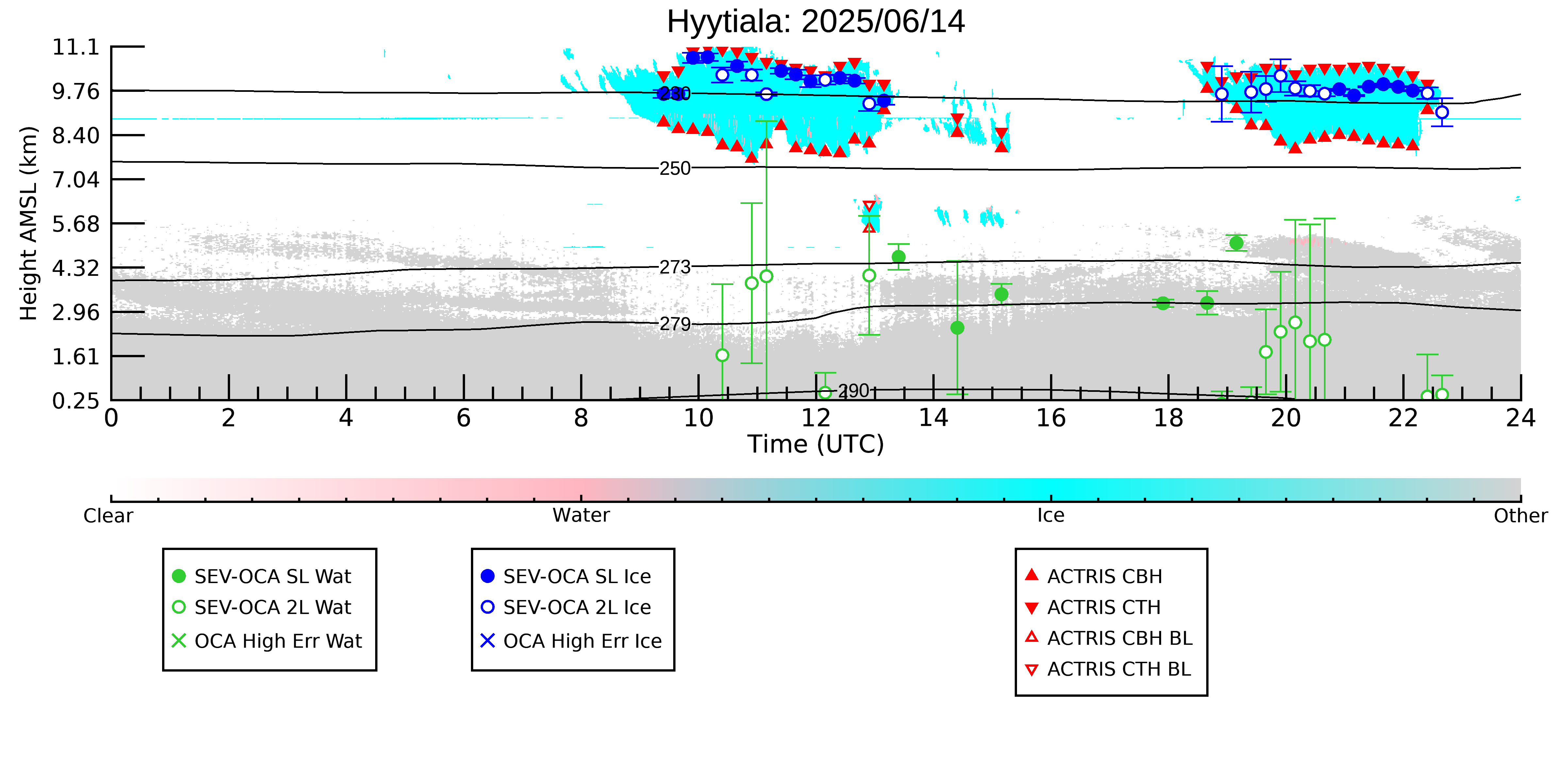 Hyytiala: 2025/06/14

Height AMSL (km)

11.1
9.76
8.40
7.04
5.68
4.32
2.96
1.61
0.25

230
250
273
279
290

0
2
4
6
8
10
12
14
16
18
20
22
24

Time (UTC)

Clear
Water
Ice
Other

SEV-OCA SL Wat
SEV-OCA 2L Wat
OCA High Err Wat

SEV-OCA SL Ice
SEV-OCA 2L Ice
OCA High Err Ice

ACTRIS CBH
ACTRIS CTH
ACTRIS CBH BL
ACTRIS CTH BL